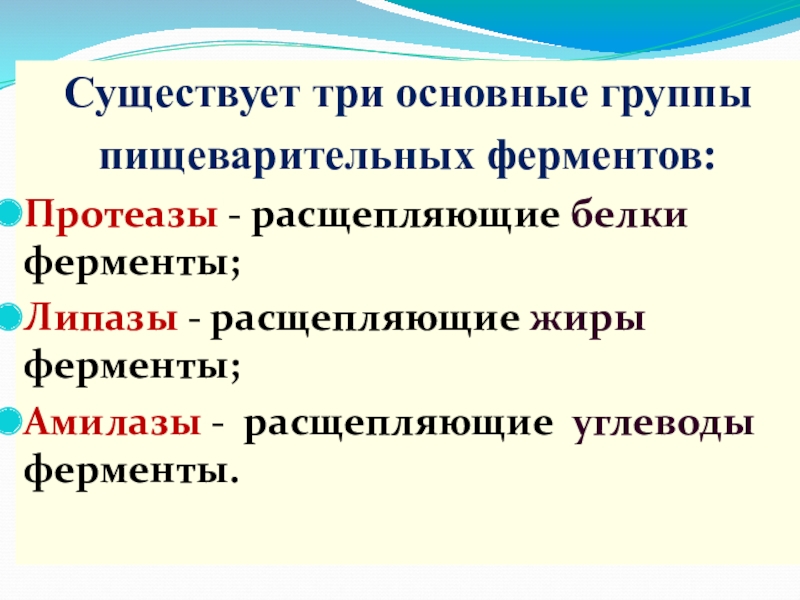 Существует три основные группы пищеварительных ферментов:

Протеазы - расщепляющие белки ферменты;

Липазы - расщепляющие жиры ферменты;

Амилазы - расщепляющие углеводы ферменты.